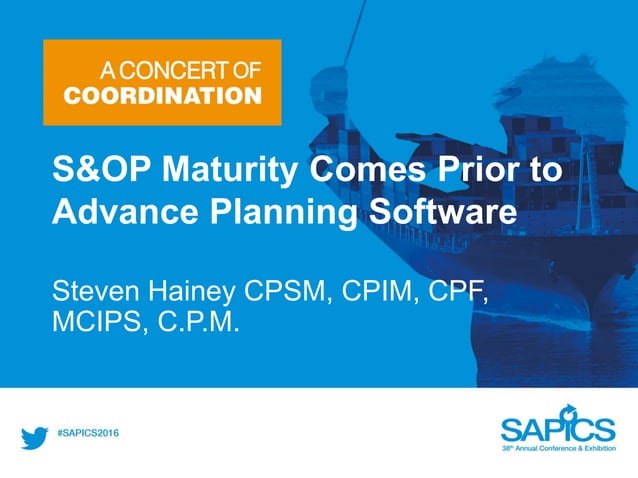 A CONCERT OF
COORDINATION

S&OP Maturity Comes Prior to Advance Planning Software

Steven Hainey CPSM, CPIM, CPF, MCIPS, C.P.M.

#SAPICS2016

SAPICS
38th Annual Conference & Exhibition